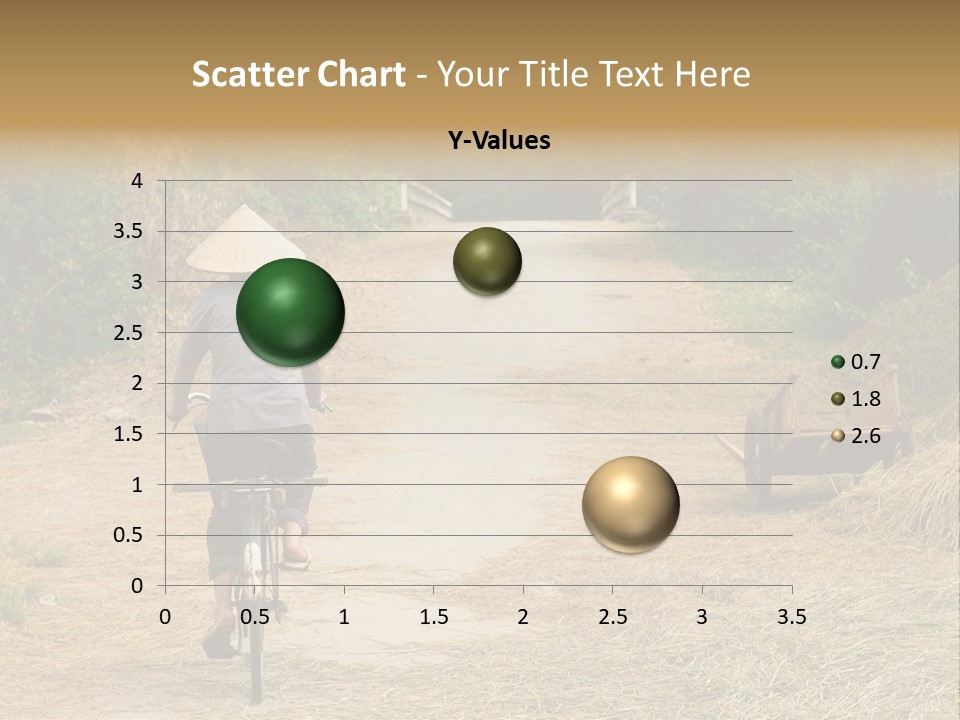 Scatter Chart - Your Title Text Here

Y-Values

4
3.5
3
2.5
2
1.5
1
0.5
0

0 0.5 1 1.5 2 2.5 3 3.5

0.7
1.8
2.6